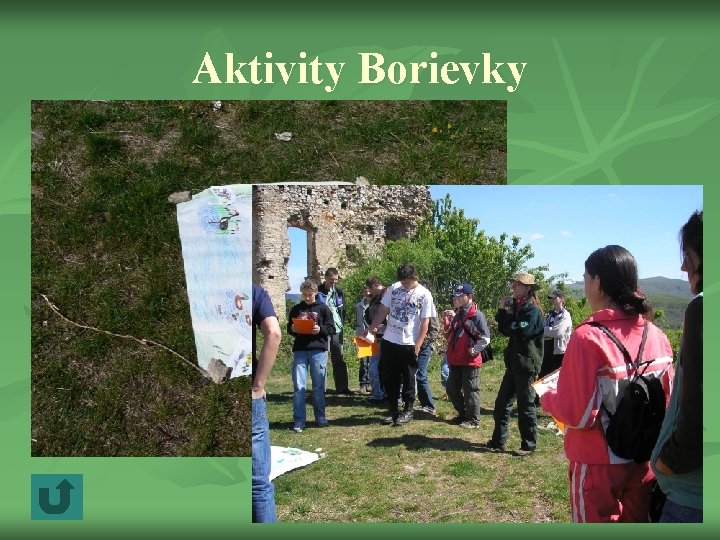 Aktivity Borievky